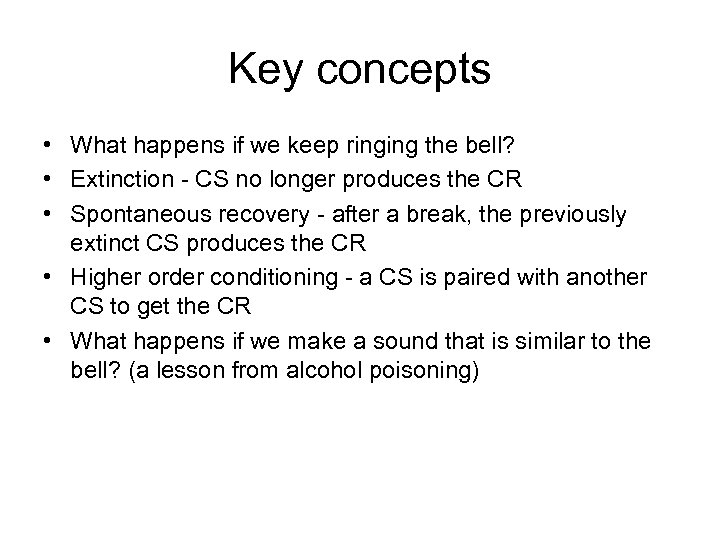 Key concepts

• What happens if we keep ringing the bell?
• Extinction - CS no longer produces the CR
• Spontaneous recovery - after a break, the previously extinct CS produces the CR
• Higher order conditioning - a CS is paired with another CS to get the CR
• What happens if we make a sound that is similar to the bell? (a lesson from alcohol poisoning)